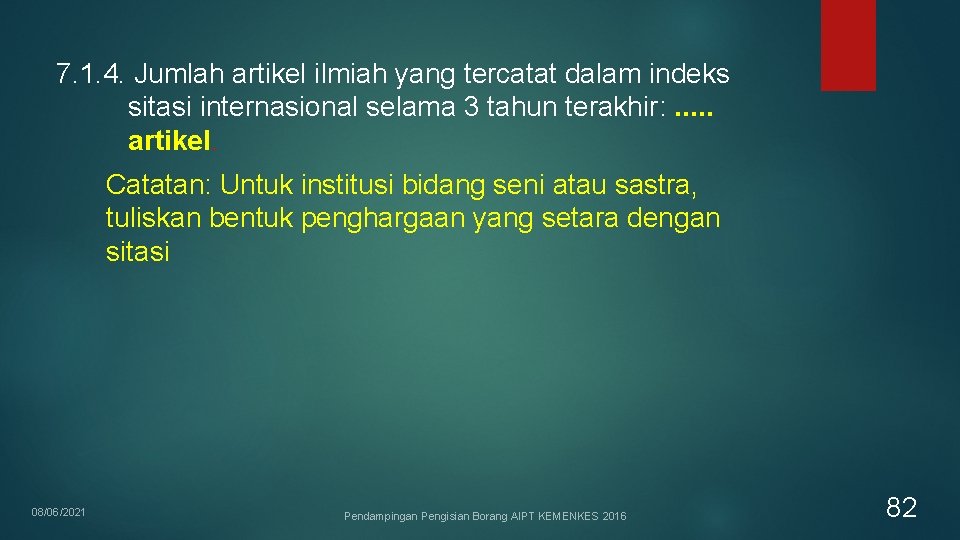 7.1.4. Jumlah artikel ilmiah yang tercatat dalam indeks sitasi internasional selama 3 tahun terakhir: ..... artikel

Catatan: Untuk institusi bidang seni atau sastra, tuliskan bentuk penghargaan yang setara dengan sitasi

08/06/2021

Pendampingan Pengisian Borang AIPT KEMENKES 2016

82